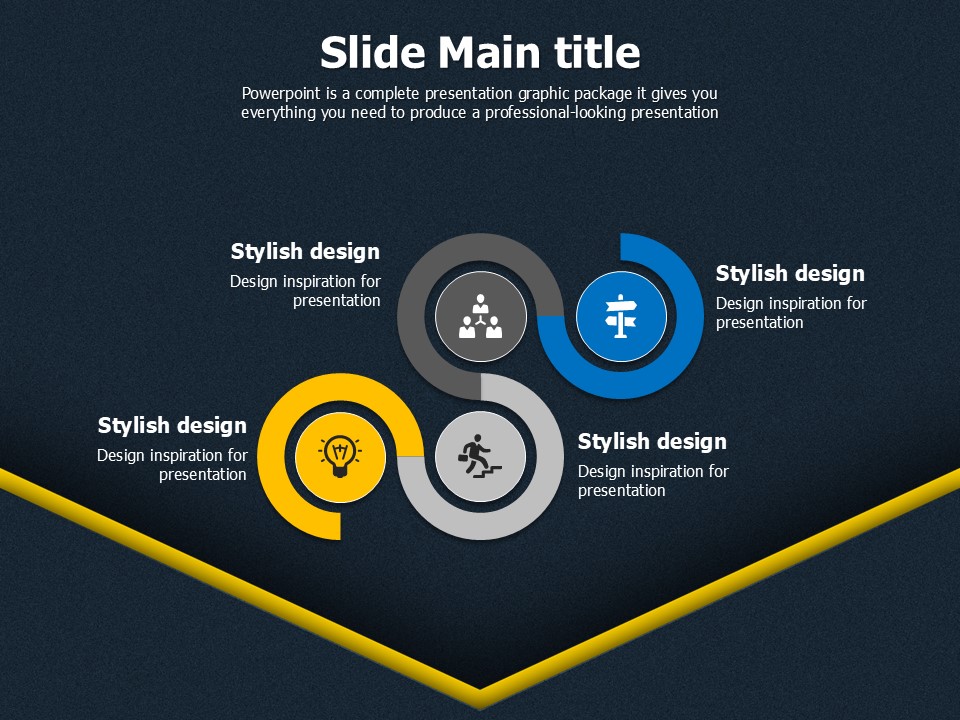 Slide Main title

Powerpoint is a complete presentation graphic package it gives you everything you need to produce a professional-looking presentation

Stylish design

Design inspiration for presentation

Stylish design

Design inspiration for presentation

Stylish design

Design inspiration for presentation

Stylish design

Design inspiration for presentation